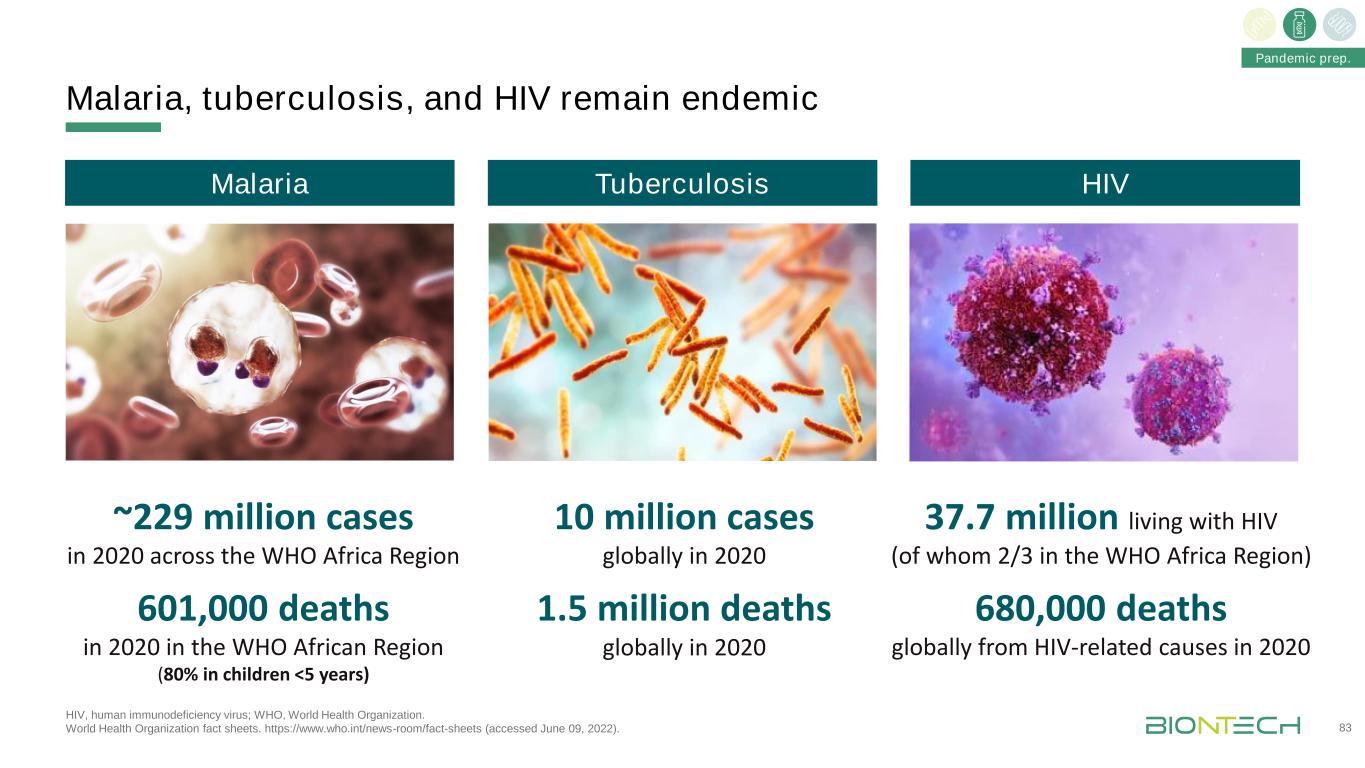 Pandemic prep.

Malaria, tuberculosis, and HIV remain endemic

Malaria

~229 million cases
in 2020 across the WHO Africa Region

601,000 deaths
in 2020 in the WHO African Region
(80% in children <5 years)

Tuberculosis

10 million cases
globally in 2020

1.5 million deaths
globally in 2020

HIV

37.7 million living with HIV
(of whom 2/3 in the WHO Africa Region)

680,000 deaths
globally from HIV-related causes in 2020

HIV, human immunodeficiency virus; WHO, World Health Organization.
World Health Organization fact sheets. https://www.who.int/news-room/fact-sheets (accessed June 09, 2022).

BIONTECH

83